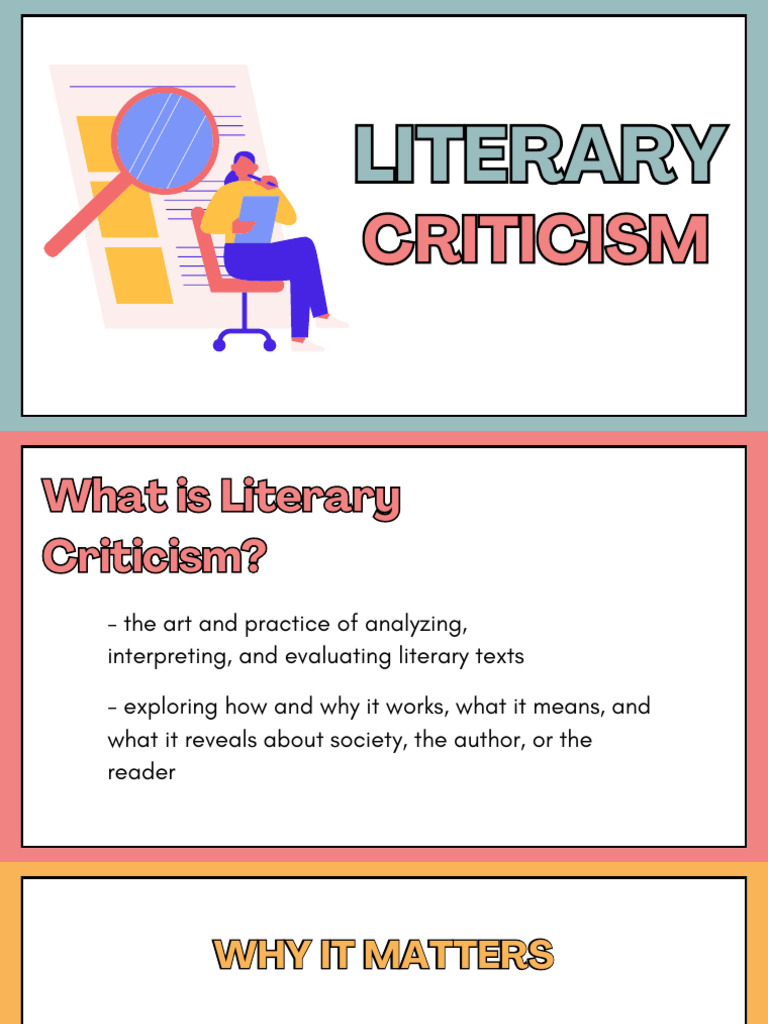 LITERARY CRITICISM

What is Literary Criticism?

- the art and practice of analyzing, interpreting, and evaluating literary texts

- exploring how and why it works, what it means, and what it reveals about society, the author, or the reader

WHY IT MATTERS